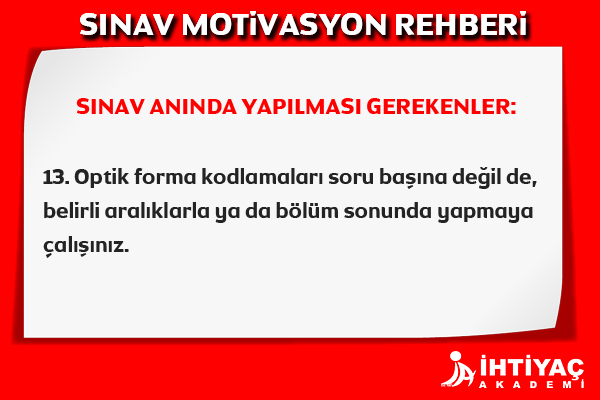 SINAV MOTİVASYON REHBERİ

SINAV ANINDA YAPILMASI GEREKENLER:

13. Optik forma kodlamaları soru başına değil de, belirli aralıklarla ya da bölüm sonunda yapmaya çalışınız.

İHTİYAÇ
AKADEMİ